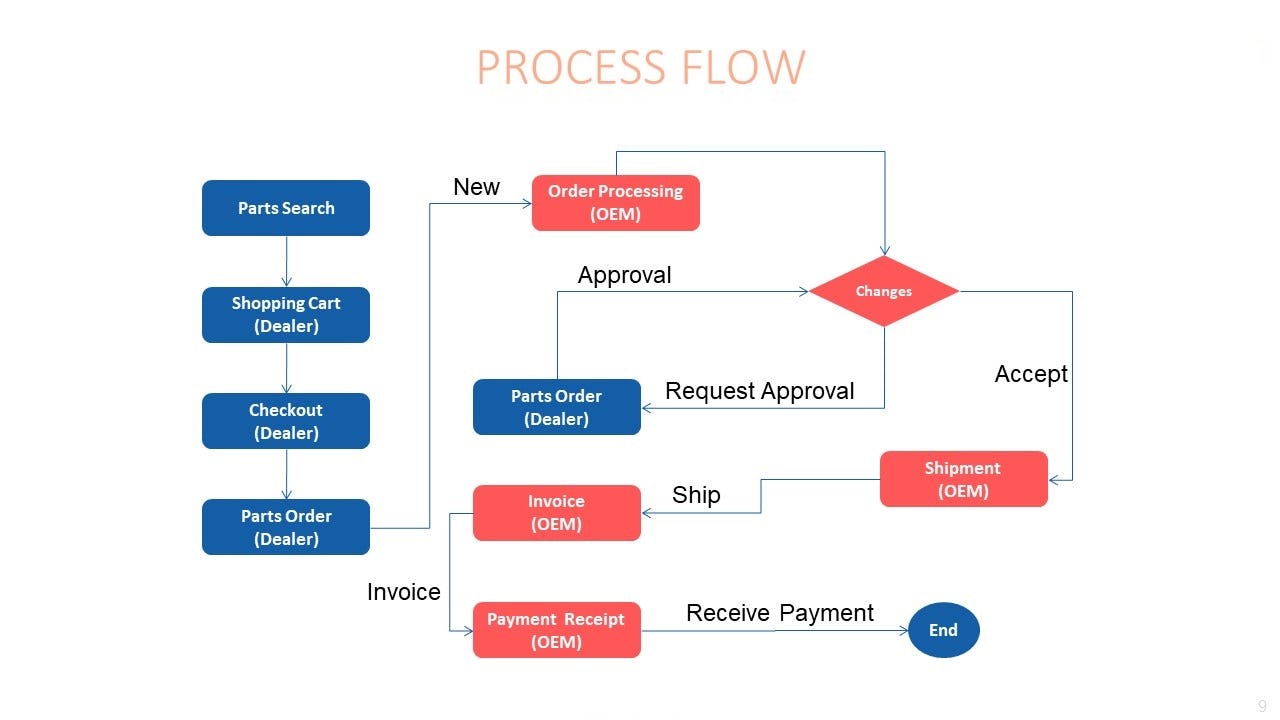 PROCESS FLOW

Parts Search

Shopping Cart
(Dealer)

Checkout
(Dealer)

Parts Order
(Dealer)

New

Order Processing
(OEM)

Approval

Changes

Parts Order
(Dealer)

Request Approval

Accept

Shipment
(OEM)

Ship

Invoice
(OEM)

Invoice

Payment Receipt
(OEM)

Receive Payment

End

9